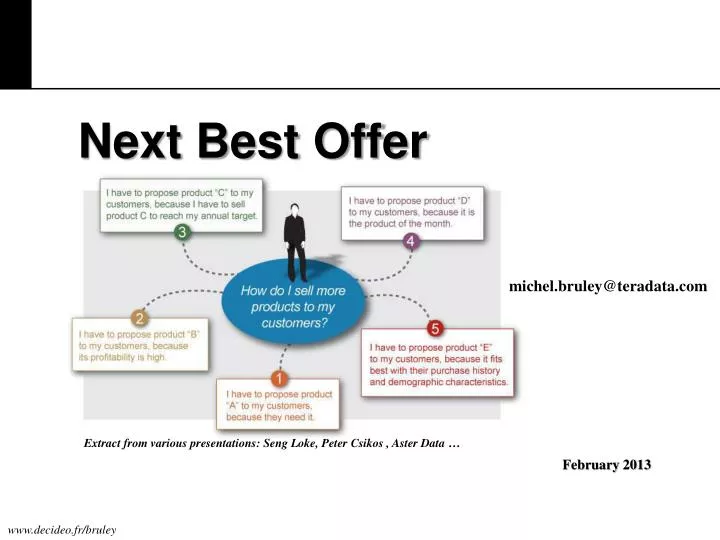 Next Best Offer

I have to propose product "C" to my customers, because I have to sell product C to reach my annual target.

3

I have to propose product "D" to my customers, because it is the product of the month.

4

How do I sell more products to my customers?

michel.bruley@teradata.com

2

I have to propose product "B" to my customers, because its profitability is high.

5

I have to propose product "E" to my customers, because it fits best with their purchase history and demographic characteristics.

1

I have to propose product "A" to my customers, because they need it.

Extract from various presentations: Seng Loke, Peter Csikos , Aster Data …

February 2013

www.decideo.fr/bruley